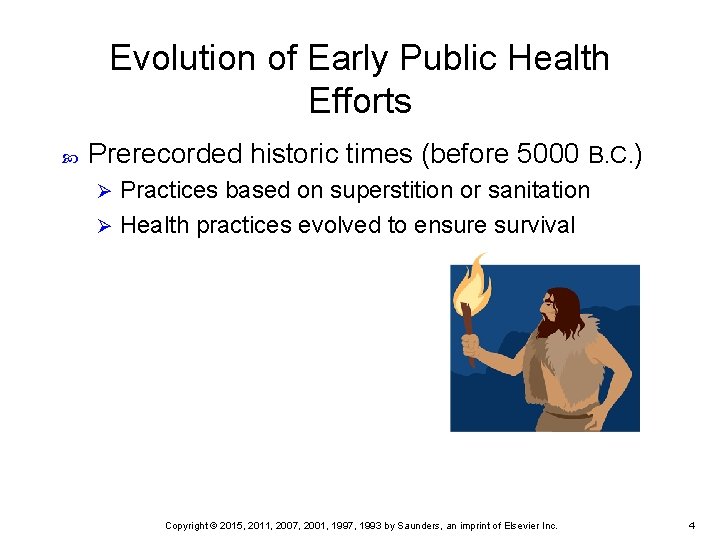 Evolution of Early Public Health Efforts

Prerecorded historic times (before 5000 B.C.)

Practices based on superstition or sanitation

Health practices evolved to ensure survival

Copyright © 2015, 2011, 2007, 2001, 1997, 1993 by Saunders, an imprint of Elsevier Inc.

4